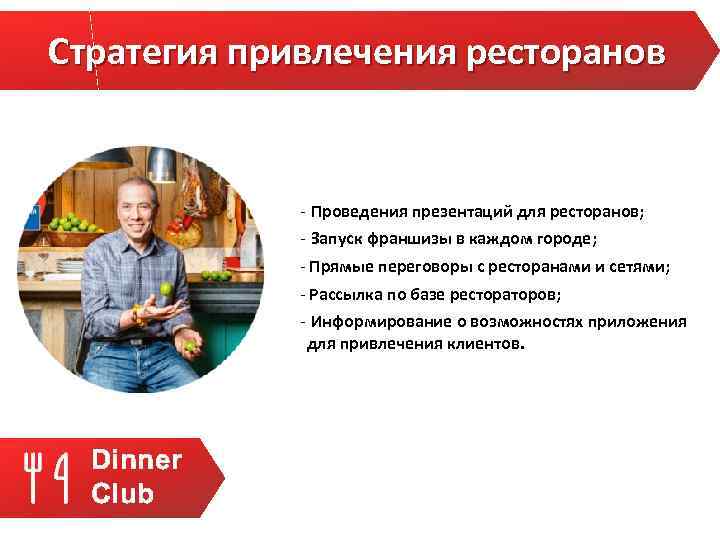 Стратегия привлечения ресторанов

- Проведения презентаций для ресторанов;
- Запуск франшизы в каждом городе;
- Прямые переговоры с ресторанами и сетями;
- Рассылка по базе рестораторов;
- Информирование о возможностях приложения для привлечения клиентов.

Dinner Club